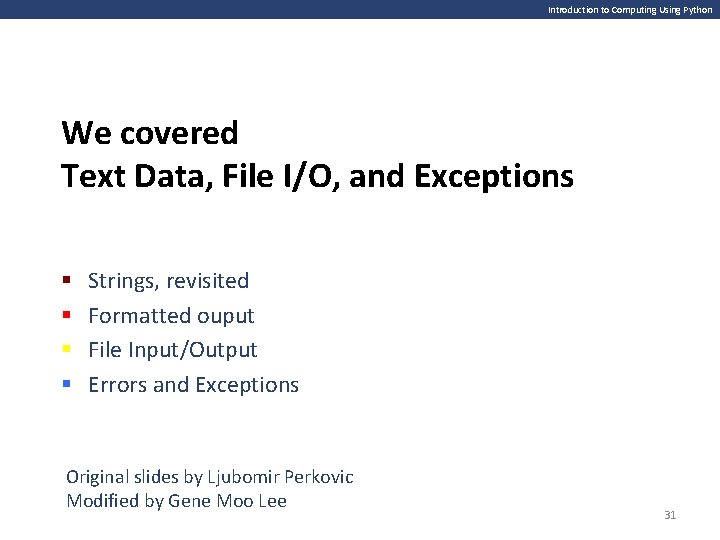 Introduction to Computing Using Python

We covered
Text Data, File I/O, and Exceptions

- Strings, revisited
- Formatted ouput
- File Input/Output
- Errors and Exceptions

Original slides by Ljubomir Perkovic
Modified by Gene Moo Lee

31